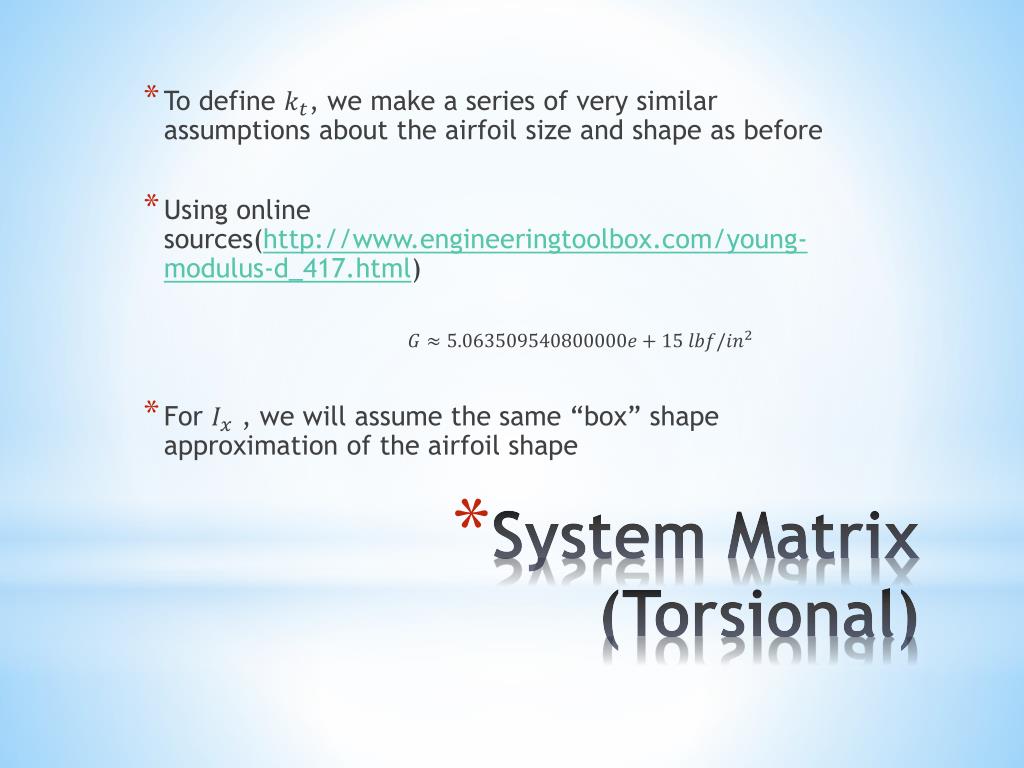 * To define $k_t$, we make a series of very similar assumptions about the airfoil size and shape as before

* Using online sources(http://www.engineeringtoolbox.com/young-modulus-d_417.html)

$G \approx 5.063509540800000e + 15\ lbf/in^2$

* For $I_x$ , we will assume the same “box” shape approximation of the airfoil shape

* System Matrix (Torsional)